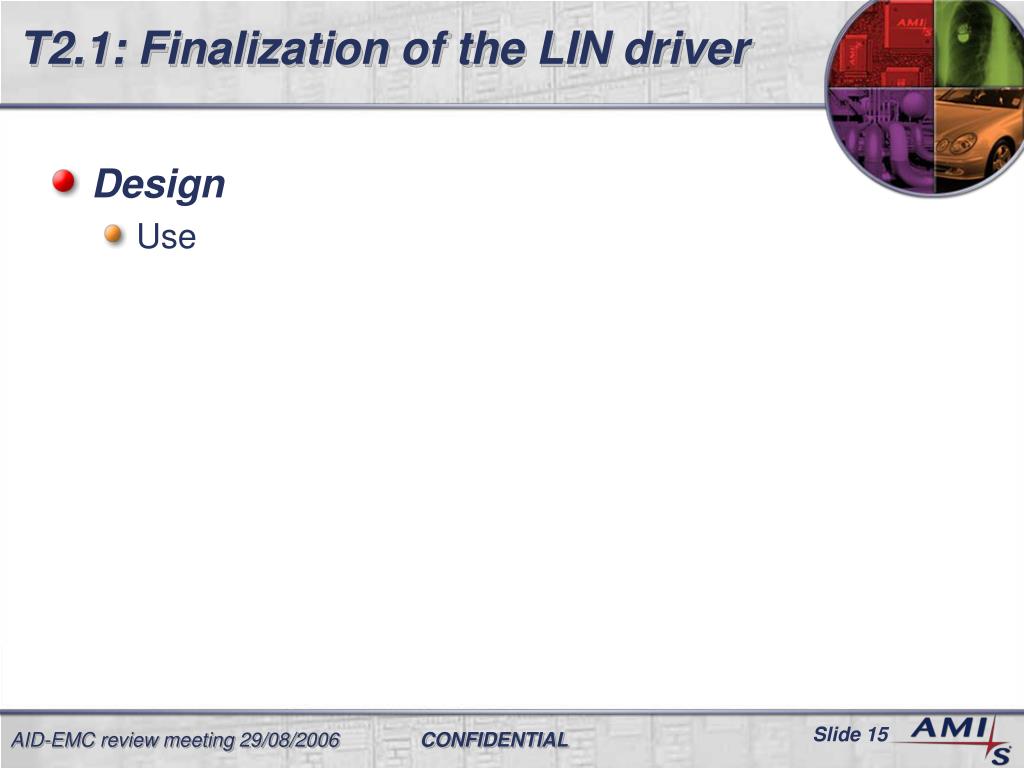 T2.1: Finalization of the LIN driver

AMI S

Design

Use

AID-EMC review meeting 29/08/2006

CONFIDENTIAL

Slide 15

AMI S